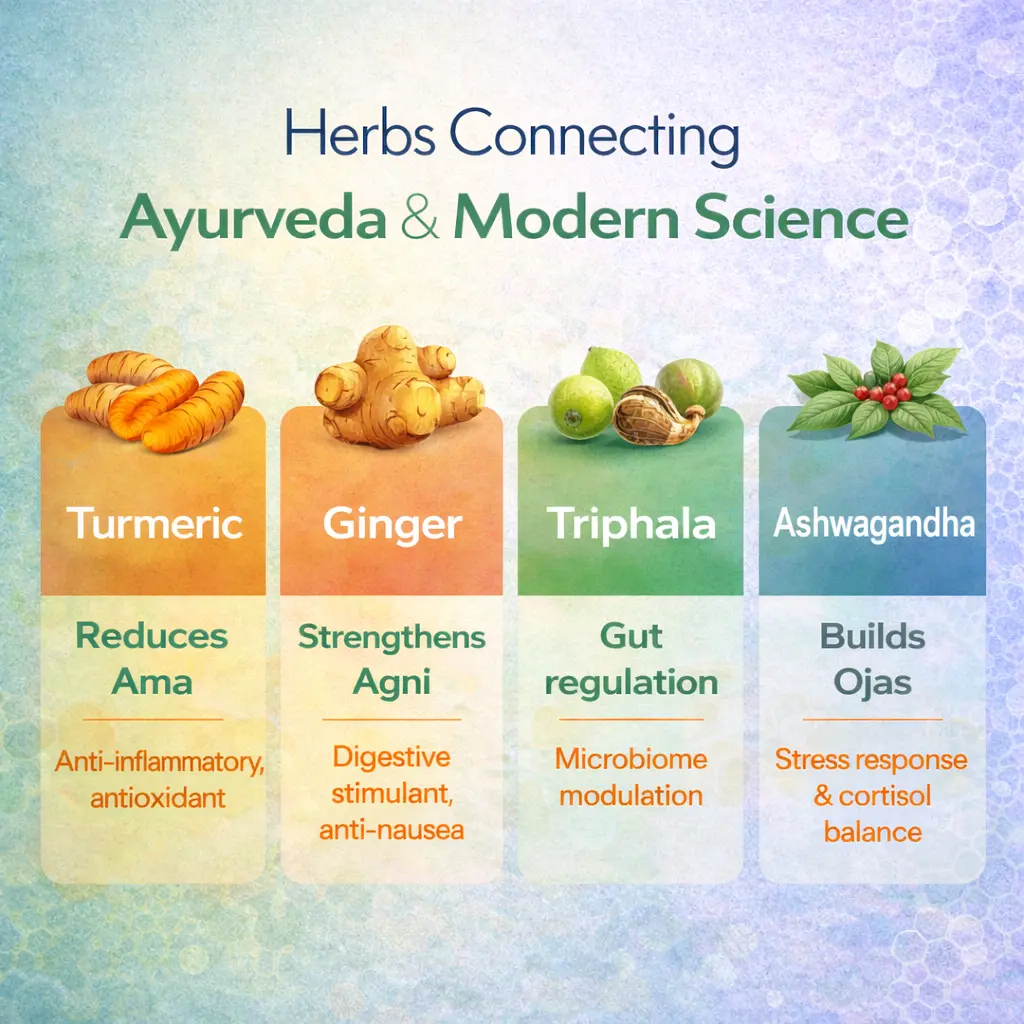 Herbs Connecting
Ayurveda & Modern Science

Turmeric

Reduces Ama

Anti-inflammatory, antioxidant

Ginger

Strengthens Agni

Digestive stimulant, anti-nausea

Triphala

Gut regulation

Microbiome modulation

Ashwagandha

Builds Ojas

Stress response & cortisol balance